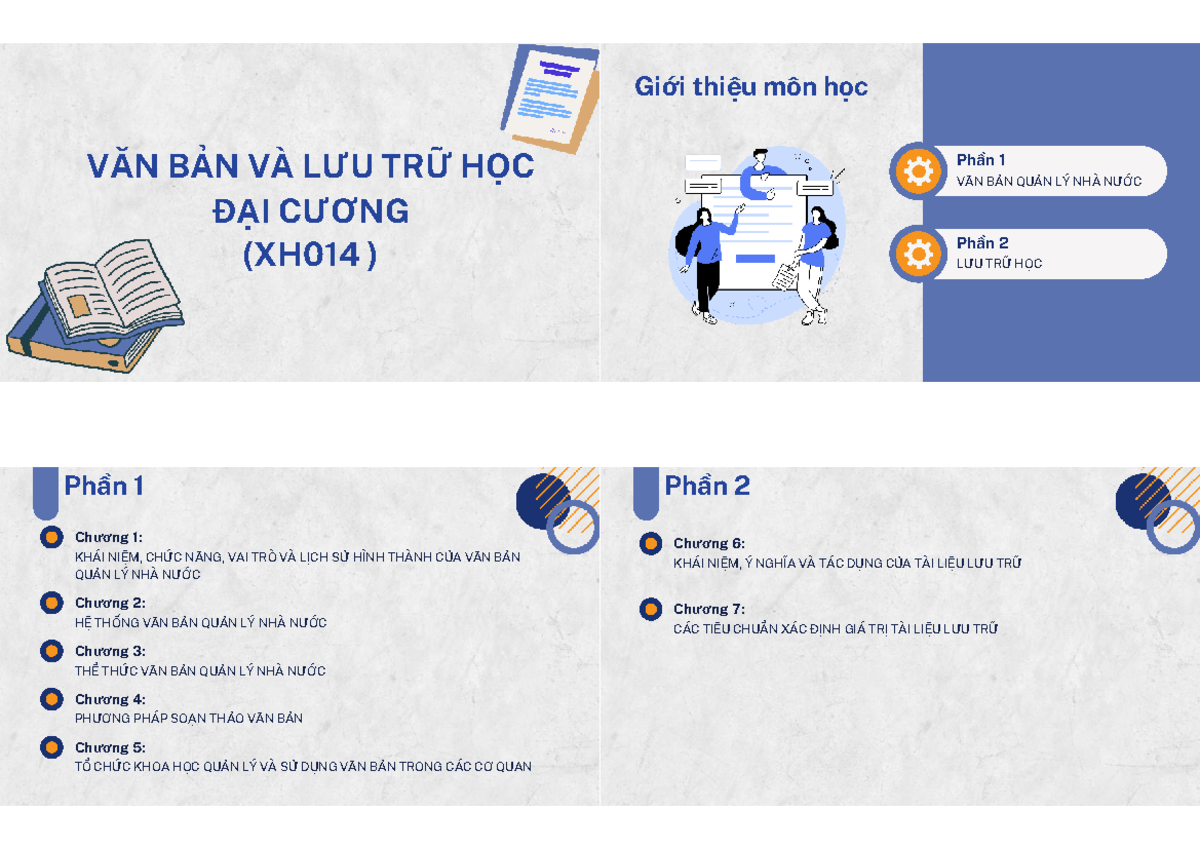 VĂN BẢN VÀ LƯU TRỮ HỌC ĐẠI CƯƠNG (XH014 )

Giới thiệu môn học

Phần 1
VĂN BẢN QUẢN LÝ NHÀ NƯỚC

Phần 2
LƯU TRỮ HỌC

Phần 1

Chương 1:
KHÁI NIỆM, CHỨC NĂNG, VAI TRÒ VÀ LỊCH SỬ HÌNH THÀNH CỦA VĂN BẢN QUẢN LÝ NHÀ NƯỚC

Chương 2:
HỆ THỐNG VĂN BẢN QUẢN LÝ NHÀ NƯỚC

Chương 3:
THỂ THỨC VĂN BẢN QUẢN LÝ NHÀ NƯỚC

Chương 4:
PHƯƠNG PHÁP SOẠN THẢO VĂN BẢN

Chương 5:
TỔ CHỨC KHOA HỌC QUẢN LÝ VÀ SỬ DỤNG VĂN BẢN TRONG CÁC CƠ QUAN

Phần 2

Chương 6:
KHÁI NIỆM, Ý NGHĨA VÀ TÁC DỤNG CỦA TÀI LIỆU LƯU TRỮ

Chương 7:
CÁC TIÊU CHUẨN XÁC ĐỊNH GIÁ TRỊ TÀI LIỆU LƯU TRỮ